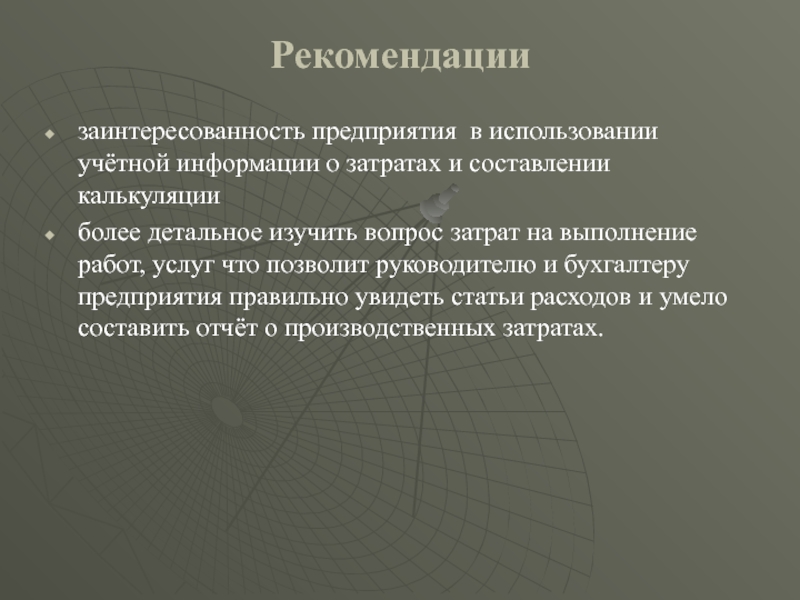 Рекомендации

заинтересованность предприятия  в использовании учётной информации о затратах и составлении калькуляции

более детальное изучить вопрос затрат на выполнение работ, услуг что позволит руководителю и бухгалтеру предприятия правильно увидеть статьи расходов и умело составить отчёт о производственных затратах.